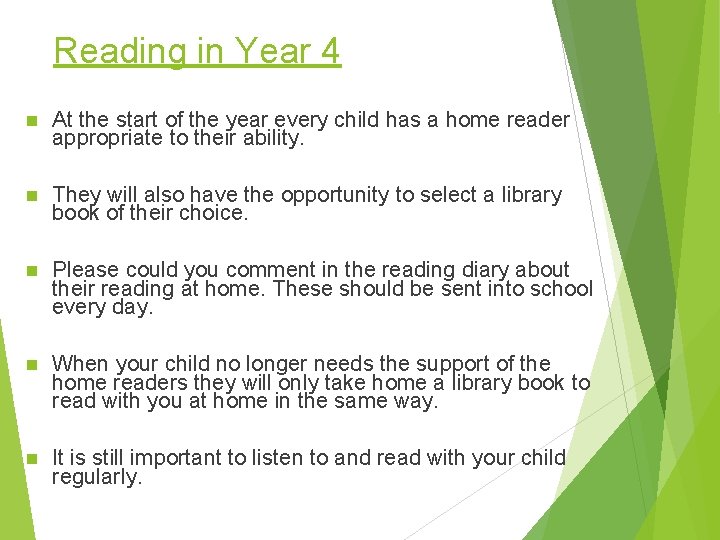 Reading in Year 4

At the start of the year every child has a home reader appropriate to their ability.

They will also have the opportunity to select a library book of their choice.

Please could you comment in the reading diary about their reading at home. These should be sent into school every day.

When your child no longer needs the support of the home readers they will only take home a library book to read with you at home in the same way.

It is still important to listen to and read with your child regularly.